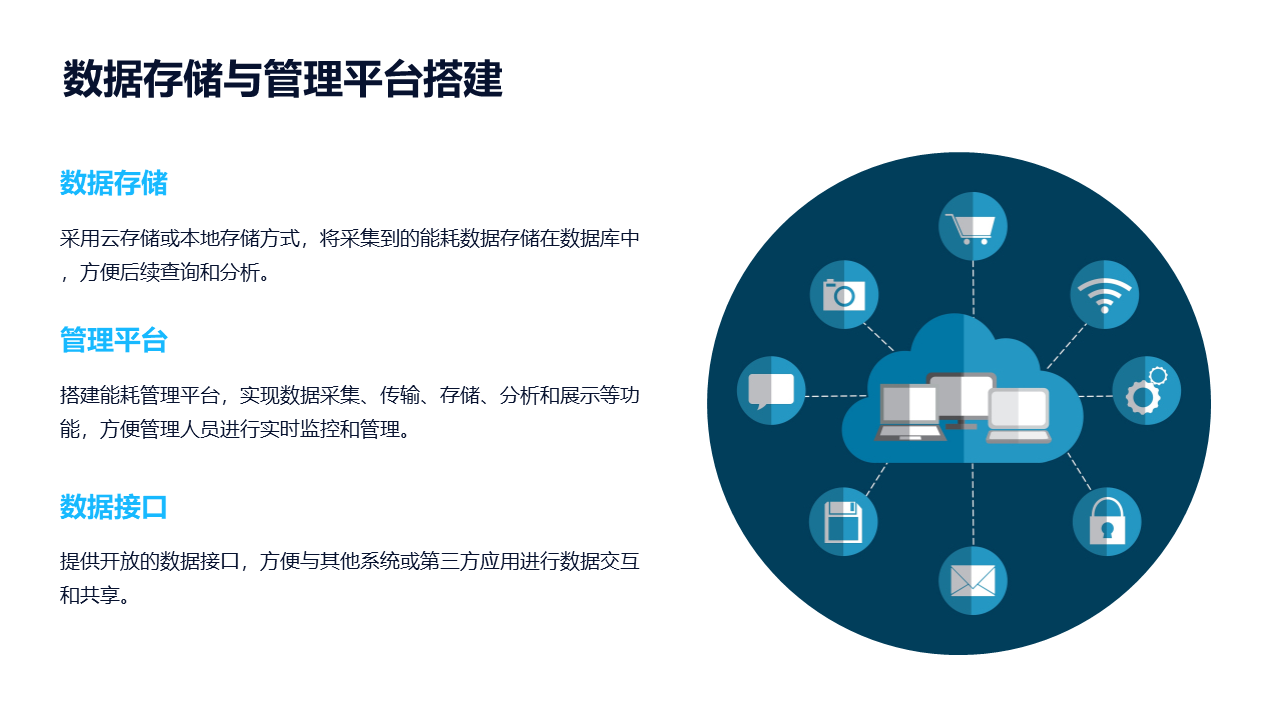 数据存储与管理平台搭建

数据存储

采用云存储或本地存储方式，将采集到的能耗数据存储在数据库中，方便后续查询和分析。

管理平台

搭建能耗管理平台，实现数据采集、传输、存储、分析和展示等功能，方便管理人员进行实时监控和管理。

数据接口

提供开放的数据接口，方便与其他系统或第三方应用进行数据交互和共享。